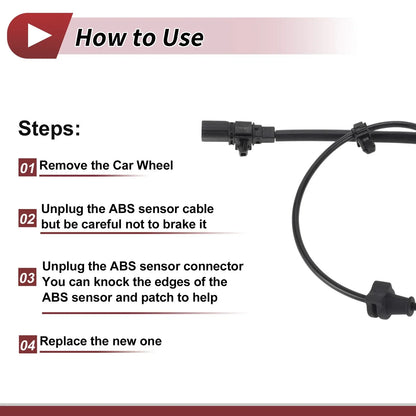 How to Use

Steps:

01 Remove the Car Wheel

02 Unplug the ABS sensor cable but be careful not to brake it

03 Unplug the ABS sensor connector You can knock the edges of the ABS sensor and patch to help

04 Replace the new one